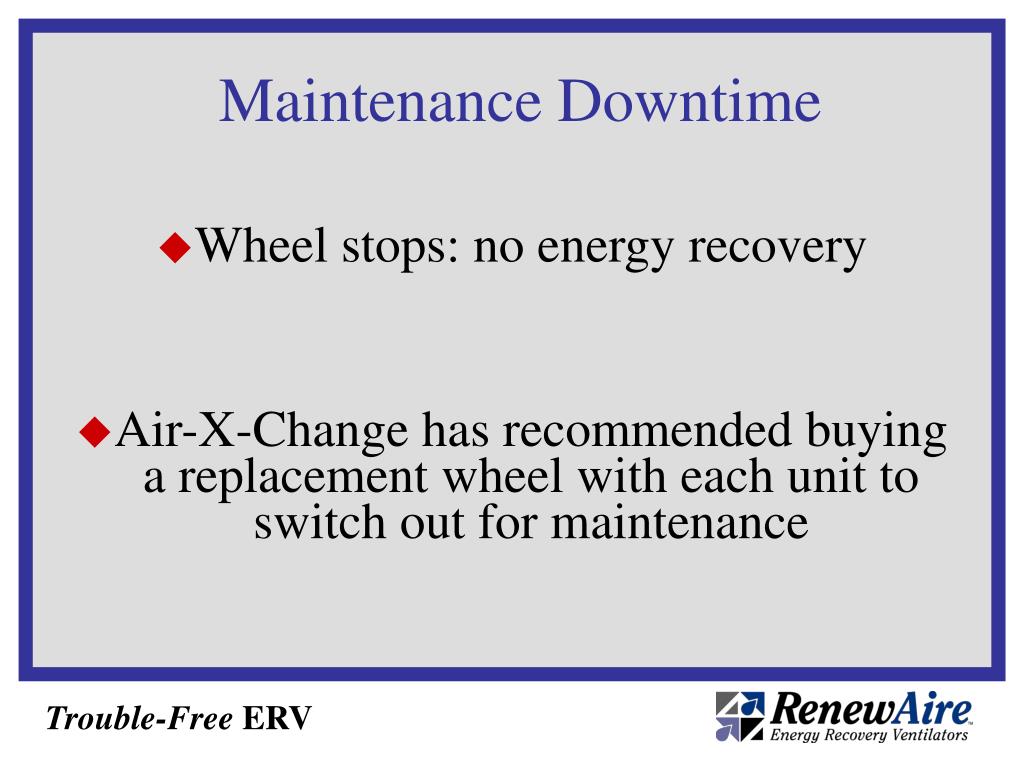 Maintenance Downtime

◆Wheel stops: no energy recovery

◆Air-X-Change has recommended buying a replacement wheel with each unit to switch out for maintenance

Trouble-Free ERV

RenewAire™
Energy Recovery Ventilators